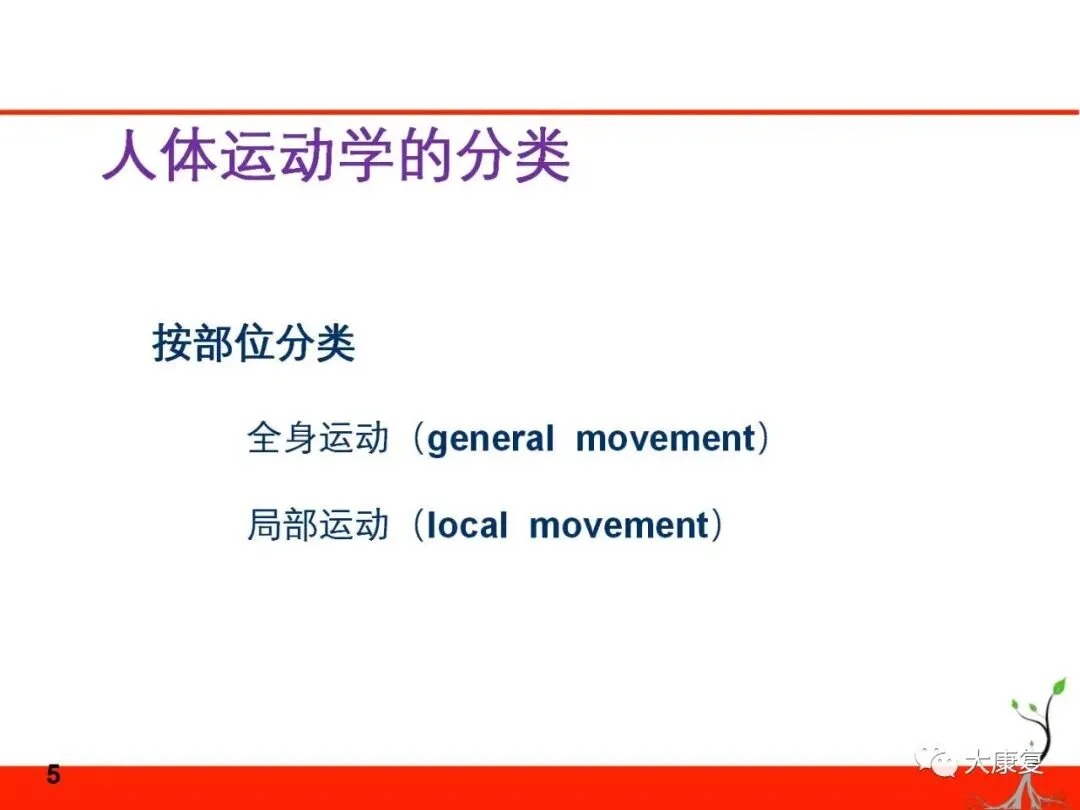 人体运动学的分类

按部位分类

全身运动（general movement）

局部运动（local movement）

5

大康复